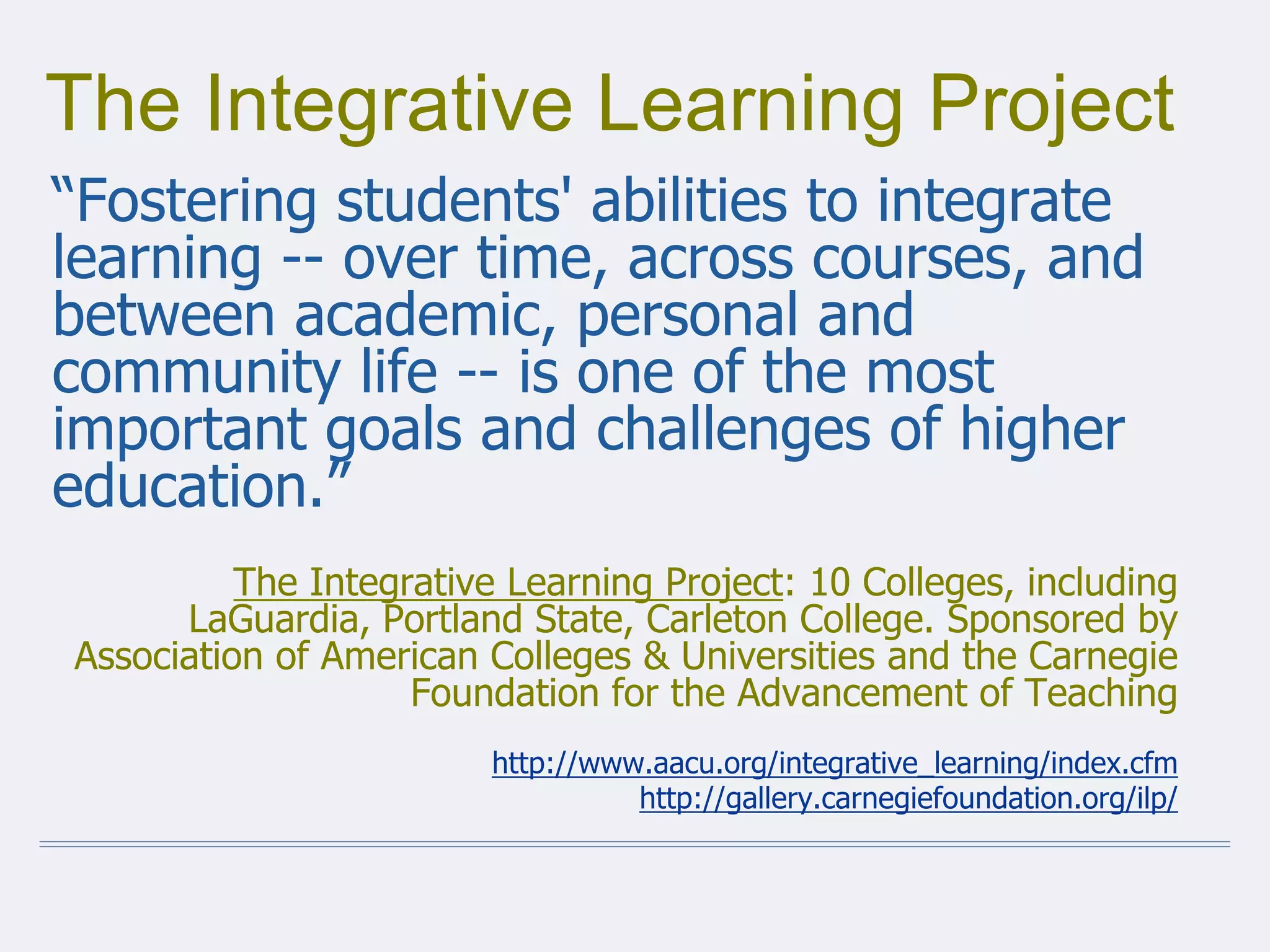 The Integrative Learning Project

“Fostering students' abilities to integrate learning -- over time, across courses, and between academic, personal and community life -- is one of the most important goals and challenges of higher education.”

The Integrative Learning Project: 10 Colleges, including LaGuardia, Portland State, Carleton College. Sponsored by Association of American Colleges & Universities and the Carnegie Foundation for the Advancement of Teaching

http://www.aacu.org/integrative_learning/index.cfm
http://gallery.carnegiefoundation.org/ilp/